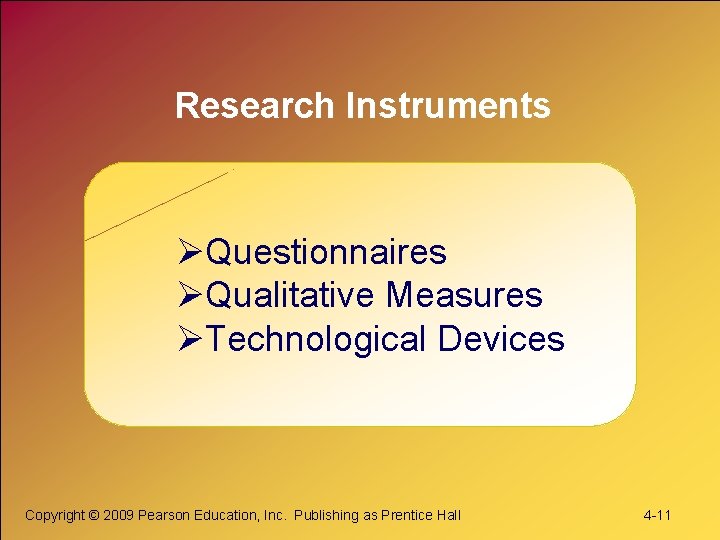 Research Instruments

➢Questionnaires
➢Qualitative Measures
➢Technological Devices

Copyright © 2009 Pearson Education, Inc. Publishing as Prentice Hall

4-11